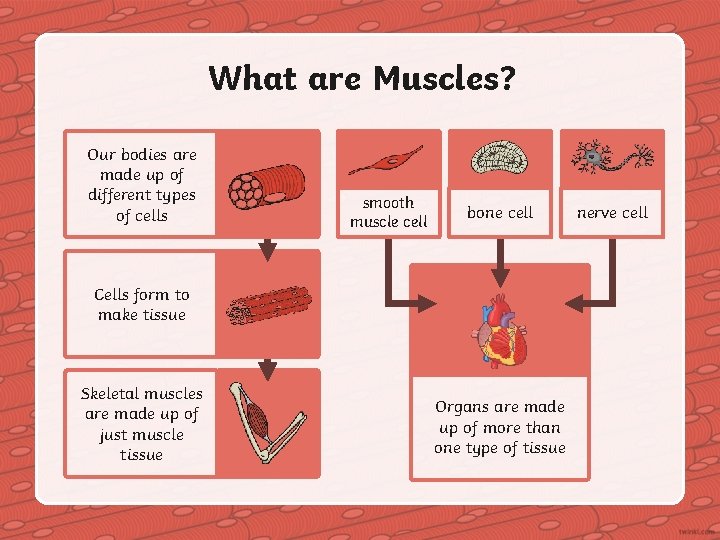 What are Muscles?

Our bodies are made up of different types of cells

Cells form to make tissue

Skeletal muscles are made up of just muscle tissue

smooth muscle cell

bone cell

nerve cell

Organs are made up of more than one type of tissue

twinkl.com